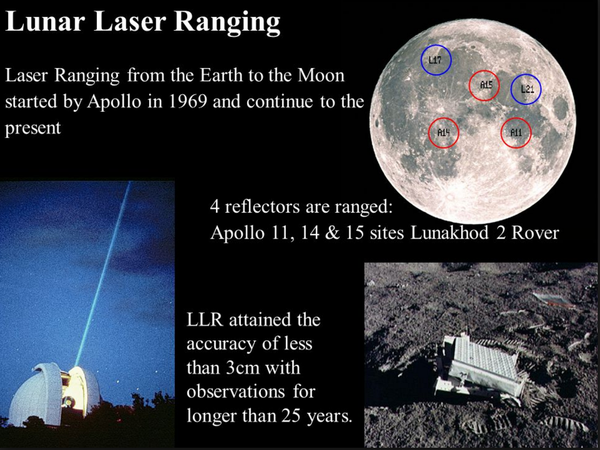 Lunar Laser Ranging

Laser Ranging from the Earth to the Moon started by Apollo in 1969 and continue to the present

L17

A15

L21

A14

A11

4 reflectors are ranged:
Apollo 11, 14 & 15 sites Lunakhod 2 Rover

LLR attained the accuracy of less than 3cm with observations for longer than 25 years.